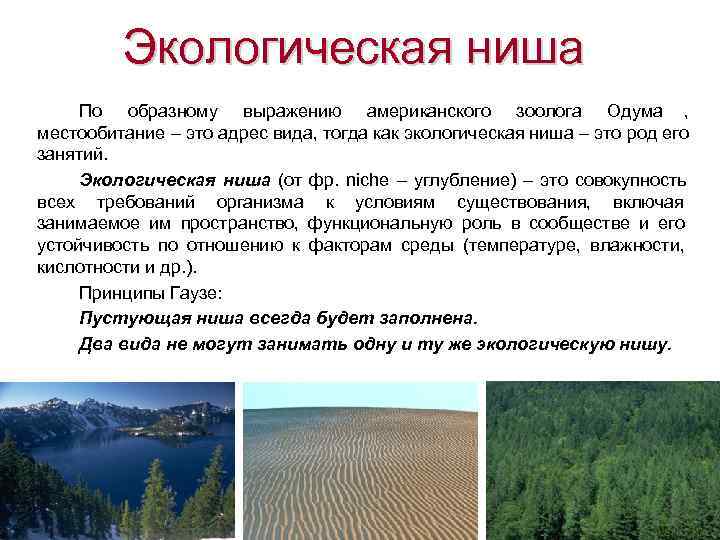 Экологическая ниша

По образному выражению американского зоолога Одума , местообитание – это адрес вида, тогда как экологическая ниша – это род его занятий.

Экологическая ниша (от фр. niche – углубление) – это совокупность всех требований организма к условиям существования, включая занимаемое им пространство, функциональную роль в сообществе и его устойчивость по отношению к факторам среды (температуре, влажности, кислотности и др.).

Принципы Гаузе:

Пустующая ниша всегда будет заполнена.

Два вида не могут занимать одну и ту же экологическую нишу.